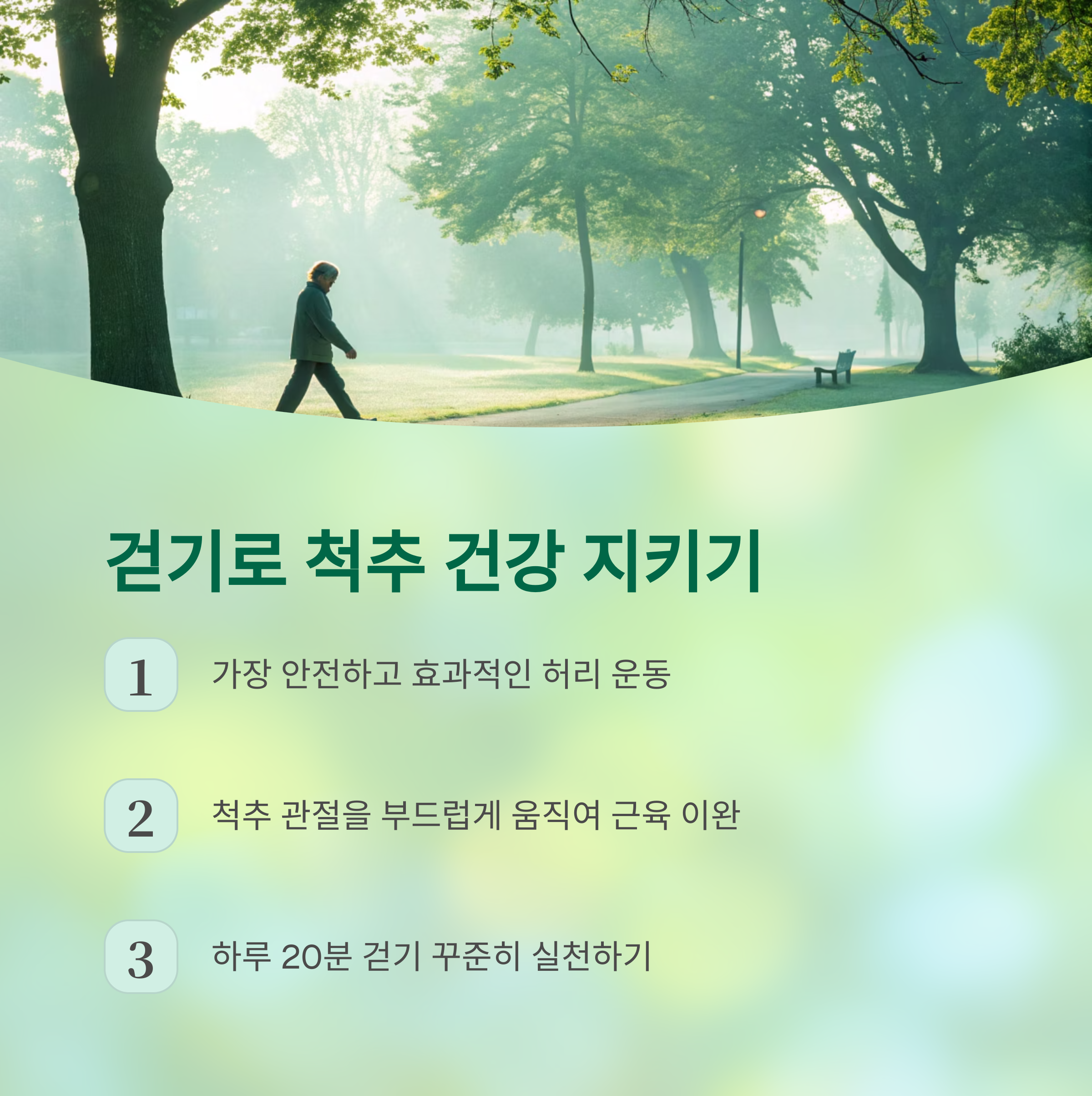 걷기로 척추 건강 지키기

1 가장 안전하고 효과적인 허리 운동

2 척추 관절을 부드럽게 움직여 근육 이완

3 하루 20분 걷기 꾸준히 실천하기